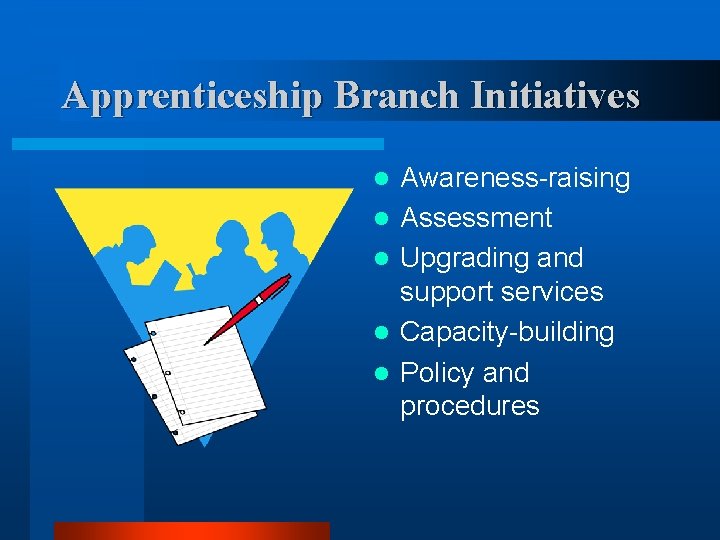 Apprenticeship Branch Initiatives

- Awareness-raising
- Assessment
- Upgrading and support services
- Capacity-building
- Policy and procedures